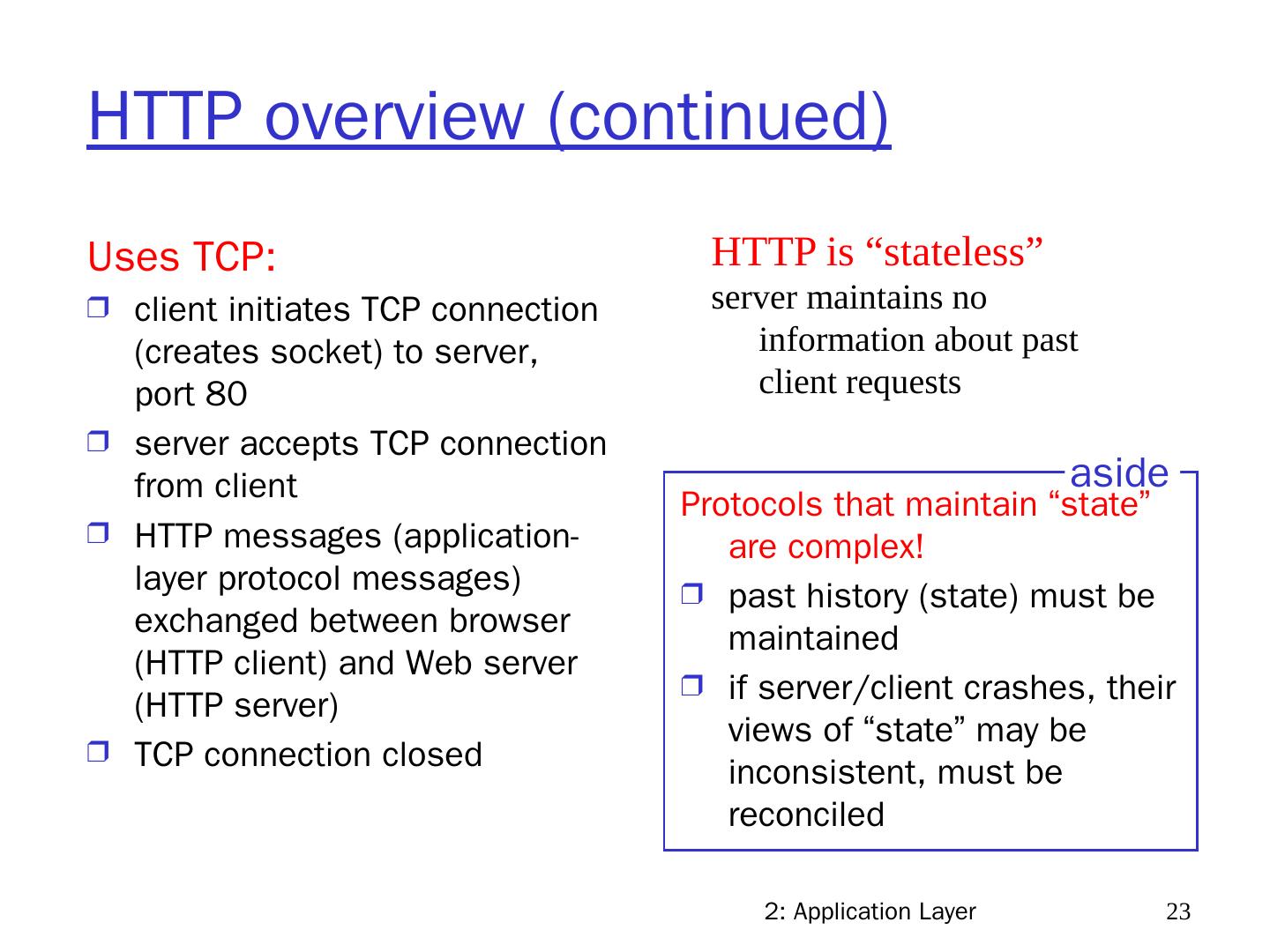 HTTP overview (continued)

Uses TCP:

- client initiates TCP connection (creates socket) to server, port 80
- server accepts TCP connection from client
- HTTP messages (application-layer protocol messages) exchanged between browser (HTTP client) and Web server (HTTP server)
- TCP connection closed

HTTP is “stateless”

server maintains no information about past client requests

aside

Protocols that maintain “state” are complex!

- past history (state) must be maintained
- if server/client crashes, their views of “state” may be inconsistent, must be reconciled

2: Application Layer

23